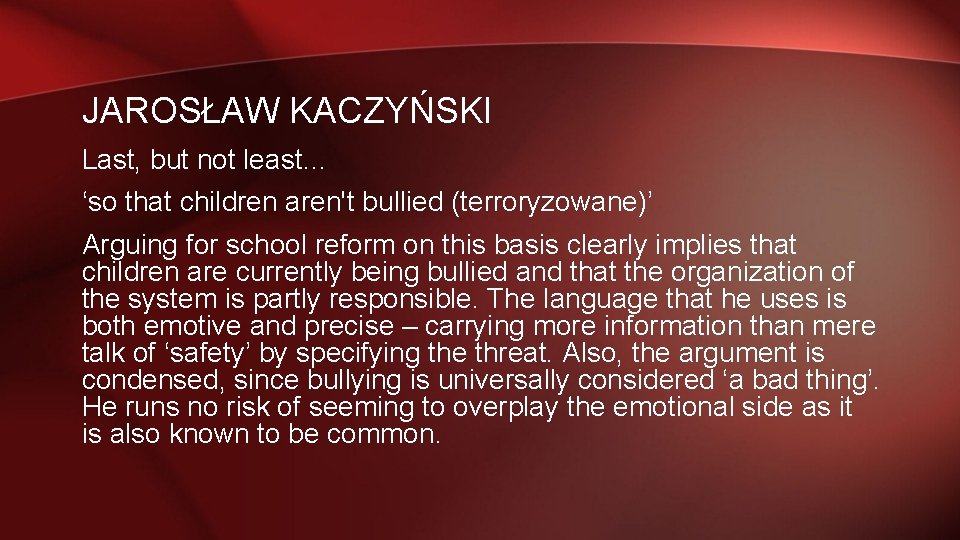 JAROSŁAW KACZYŃSKI

Last, but not least…

‘so that children aren't bullied (terroryzowane)’

Arguing for school reform on this basis clearly implies that children are currently being bullied and that the organization of the system is partly responsible. The language that he uses is both emotive and precise – carrying more information than mere talk of ‘safety’ by specifying the threat. Also, the argument is condensed, since bullying is universally considered ‘a bad thing’. He runs no risk of seeming to overplay the emotional side as it is also known to be common.